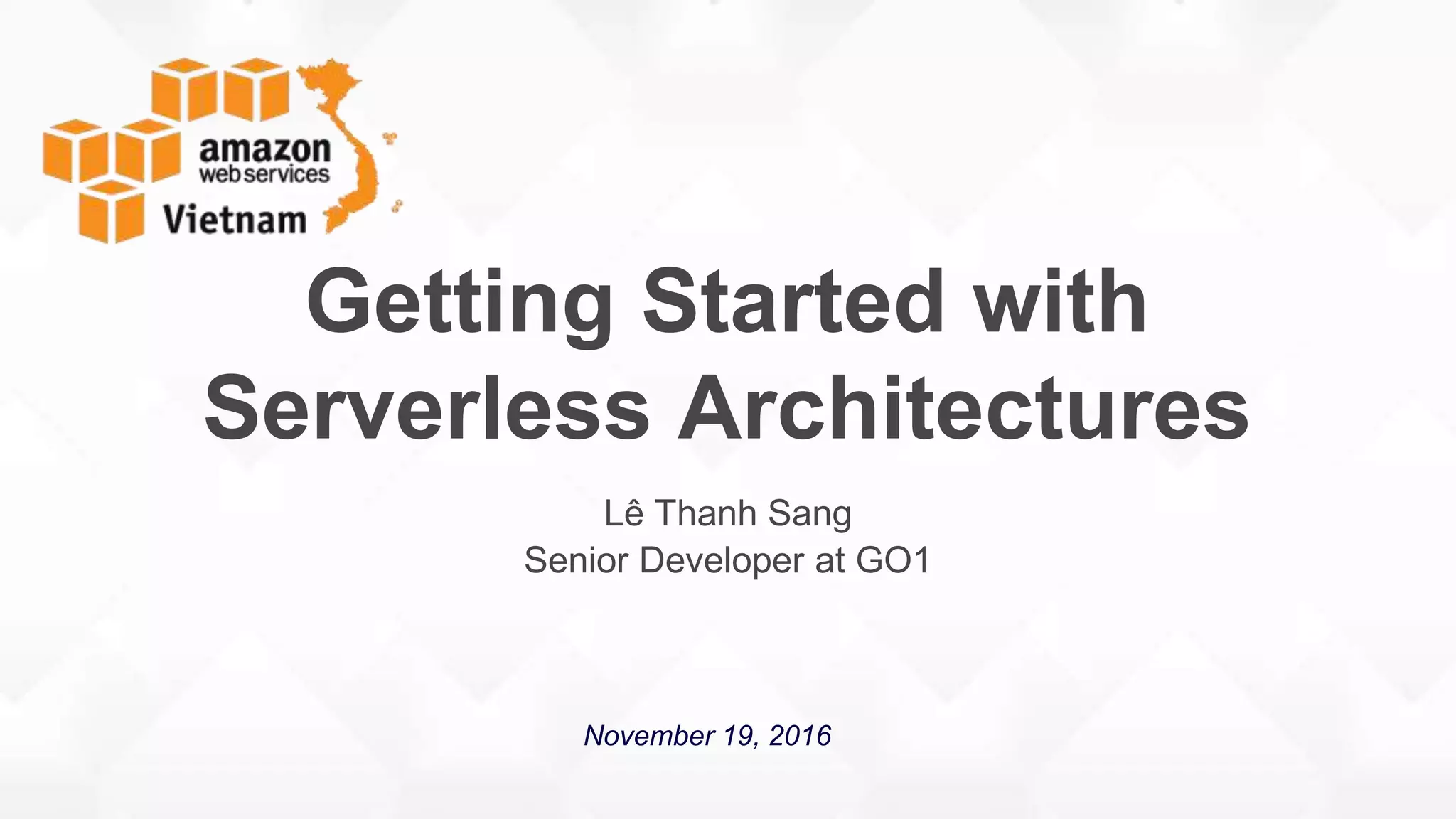 amazon web services Vietnam

Getting Started with Serverless Architectures

Lê Thanh Sang
Senior Developer at GO1

November 19, 2016